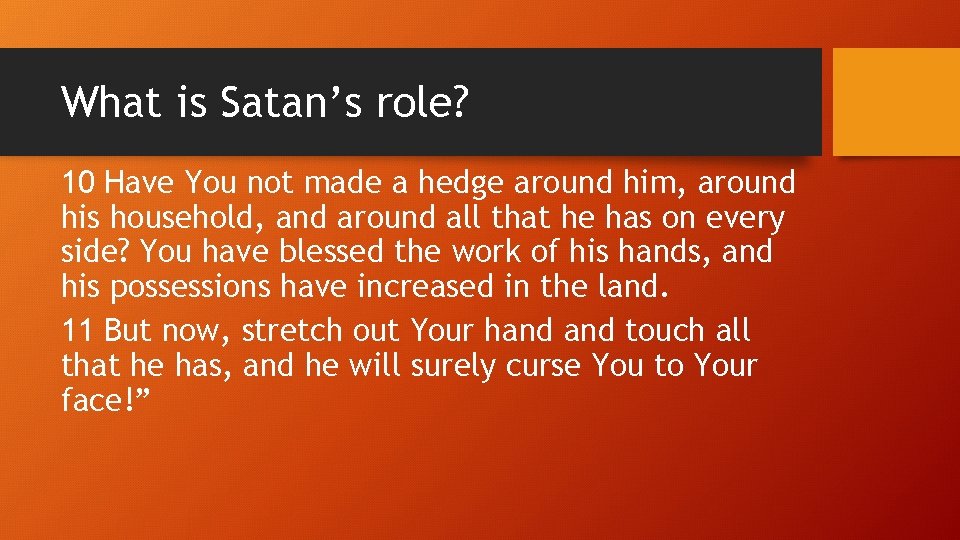 What is Satan’s role?

10 Have You not made a hedge around him, around his household, and around all that he has on every side? You have blessed the work of his hands, and his possessions have increased in the land.

11 But now, stretch out Your hand and touch all that he has, and he will surely curse You to Your face!”